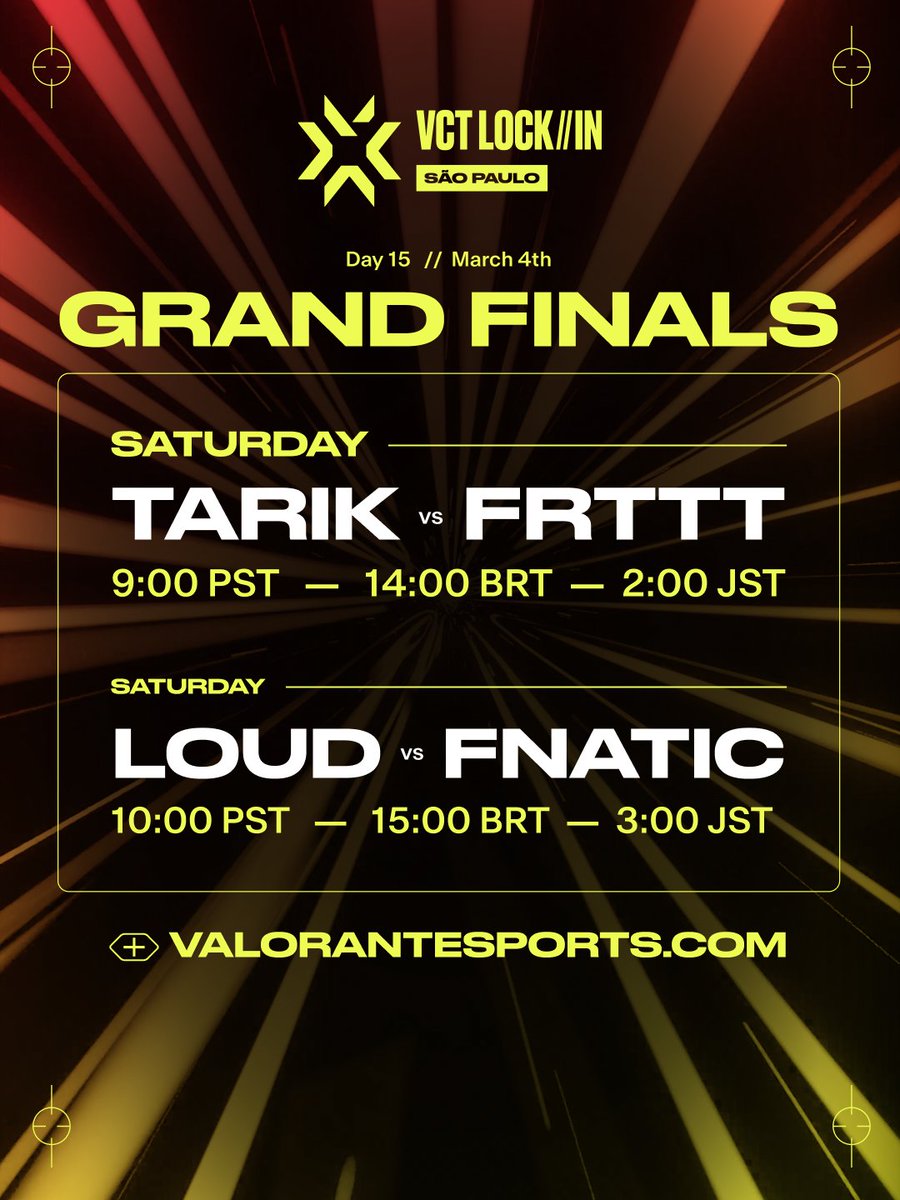 VCT LOCK//IN
SÃO PAULO

Day 15 // March 4th

GRAND FINALS

SATURDAY

TARIK vs FRTTT

9:00 PST — 14:00 BRT — 2:00 JST

SATURDAY

LOUD vs FNATIC

10:00 PST — 15:00 BRT — 3:00 JST

VALORANTESPORTS.COM